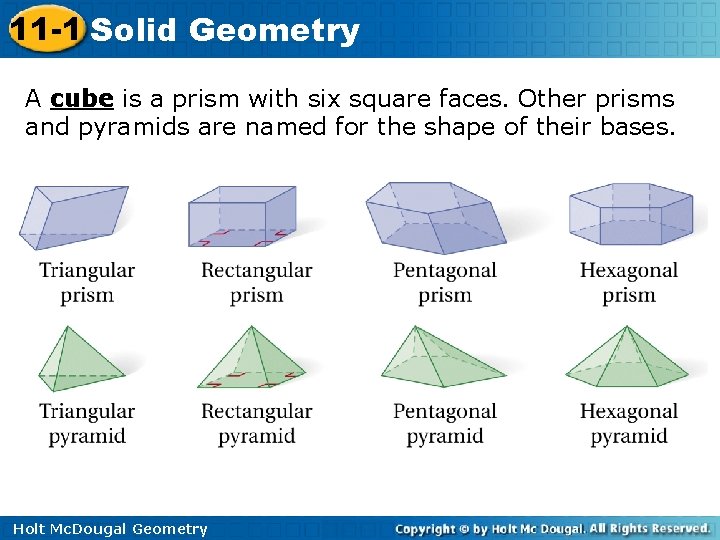 11-1 Solid Geometry

A cube is a prism with six square faces. Other prisms and pyramids are named for the shape of their bases.

Triangular prism

Rectangular prism

Pentagonal prism

Hexagonal prism

Triangular pyramid

Rectangular pyramid

Pentagonal pyramid

Hexagonal pyramid

Holt McDougal Geometry

Copyright © by Holt Mc Dougal. All Rights Reserved.